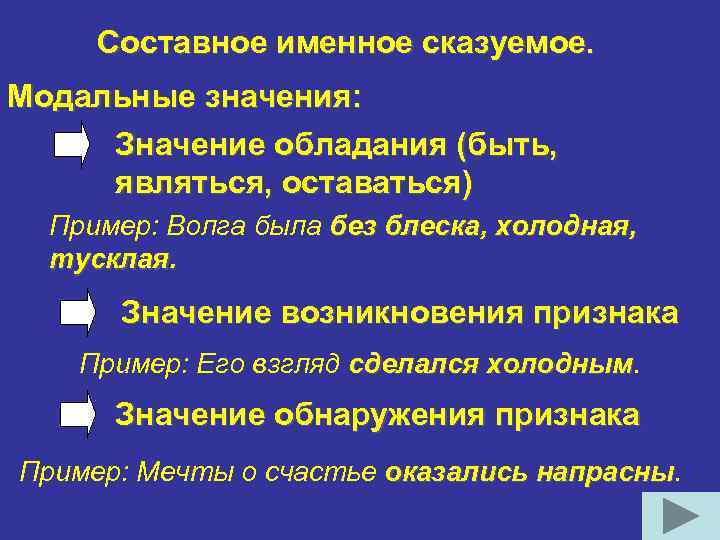 Составное именное сказуемое.

Модальные значения:

Значение обладания (быть, являться, оставаться)

Пример: Волга была без блеска, холодная, тусклая.

Значение возникновения признака

Пример: Его взгляд сделался холодным.

Значение обнаружения признака

Пример: Мечты о счастье оказались напрасны.